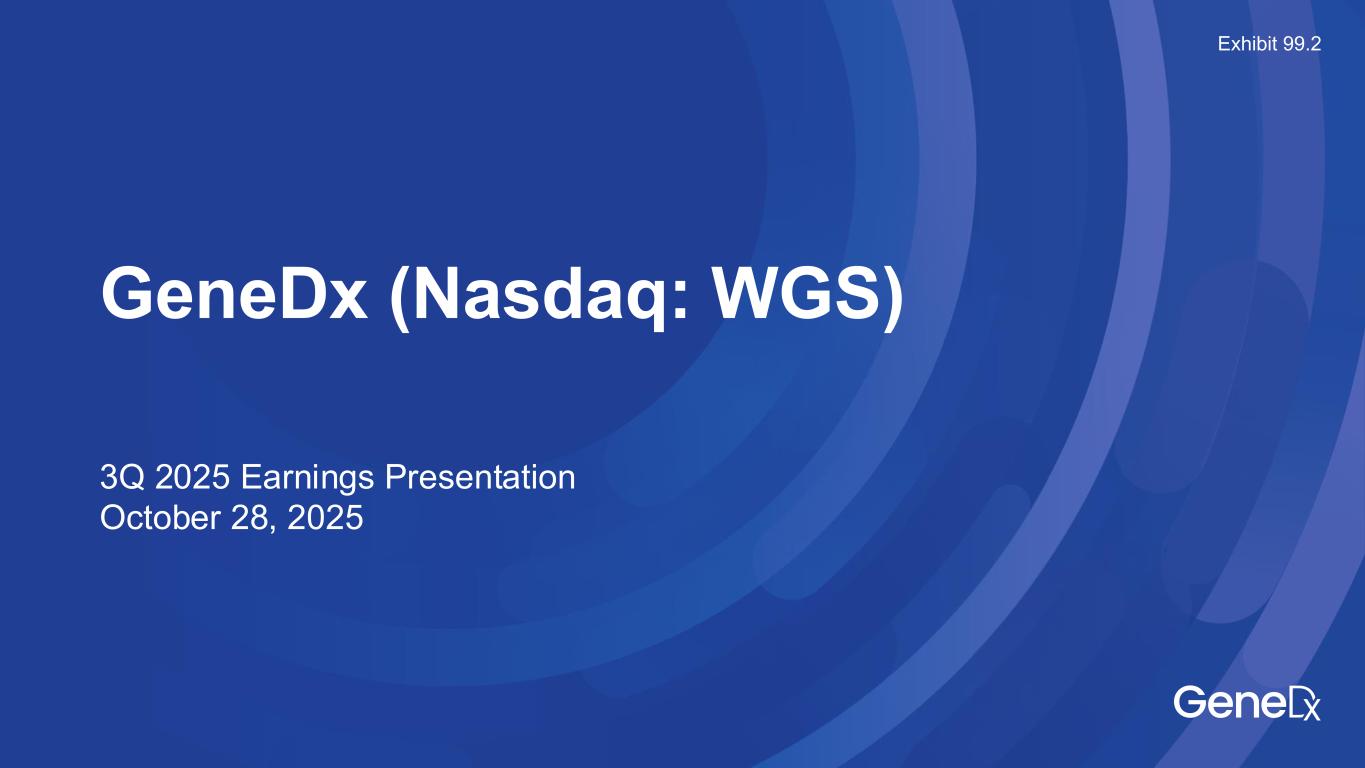 Exhibit 99.2

GeneDx (Nasdaq: WGS)

3Q 2025 Earnings Presentation
October 28, 2025

GeneDx